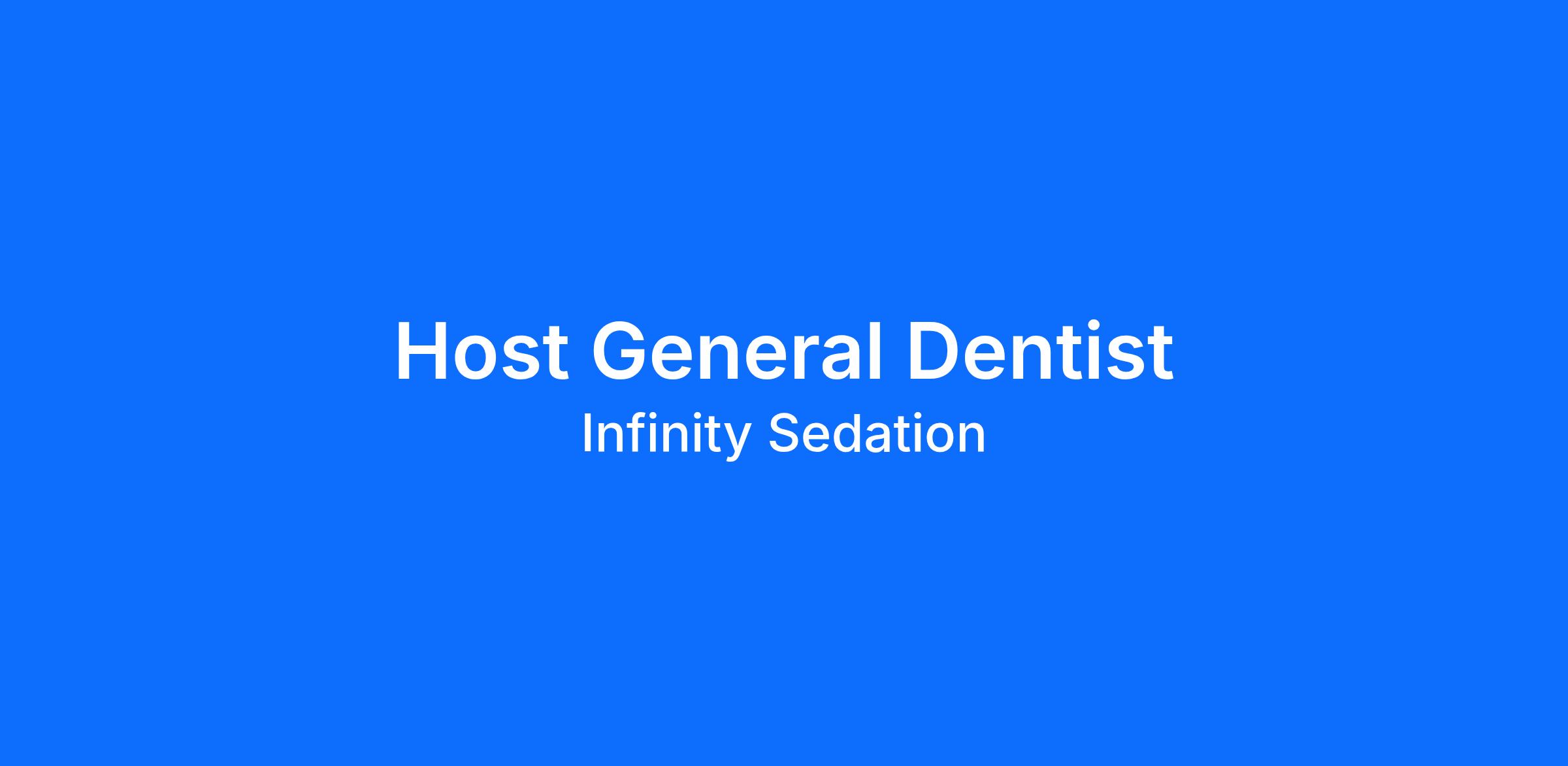 Host General Dentist
Infinity Sedation